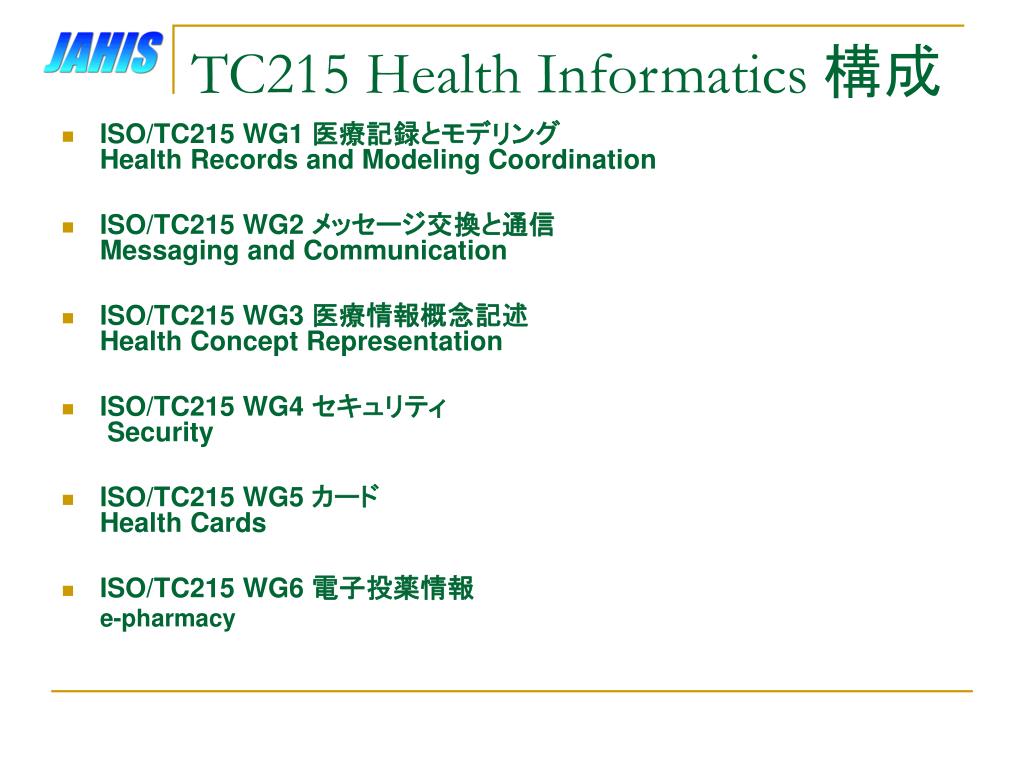 JAHIS

TC215 Health Informatics 構成

ISO/TC215 WG1 医療記録とモデリング
Health Records and Modeling Coordination

ISO/TC215 WG2 メッセージ交換と通信
Messaging and Communication

ISO/TC215 WG3 医療情報概念記述
Health Concept Representation

ISO/TC215 WG4 セキュリティ
Security

ISO/TC215 WG5 カード
Health Cards

ISO/TC215 WG6 電子投薬情報
e-pharmacy